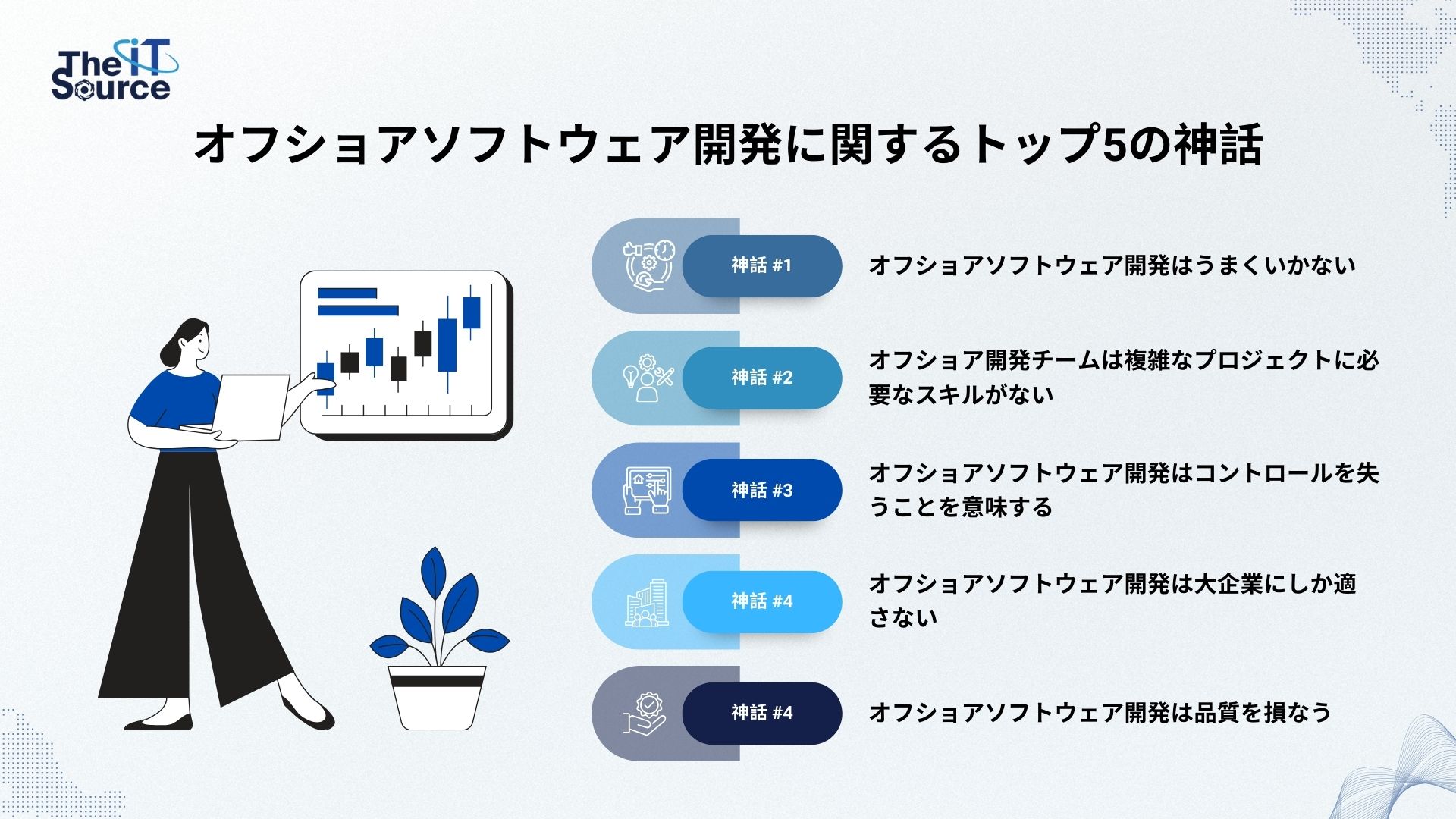 The iT Source

オフショアソフトウェア開発に関するトップ5の神話

神話 #1
オフショアソフトウェア開発はうまくいかない

神話 #2
オフショア開発チームは複雑なプロジェクトに必要なスキルがない

神話 #3
オフショアソフトウェア開発はコントロールを失うことを意味する

神話 #4
オフショアソフトウェア開発は大企業にしか適さない

神話 #4
オフショアソフトウェア開発は品質を損なう